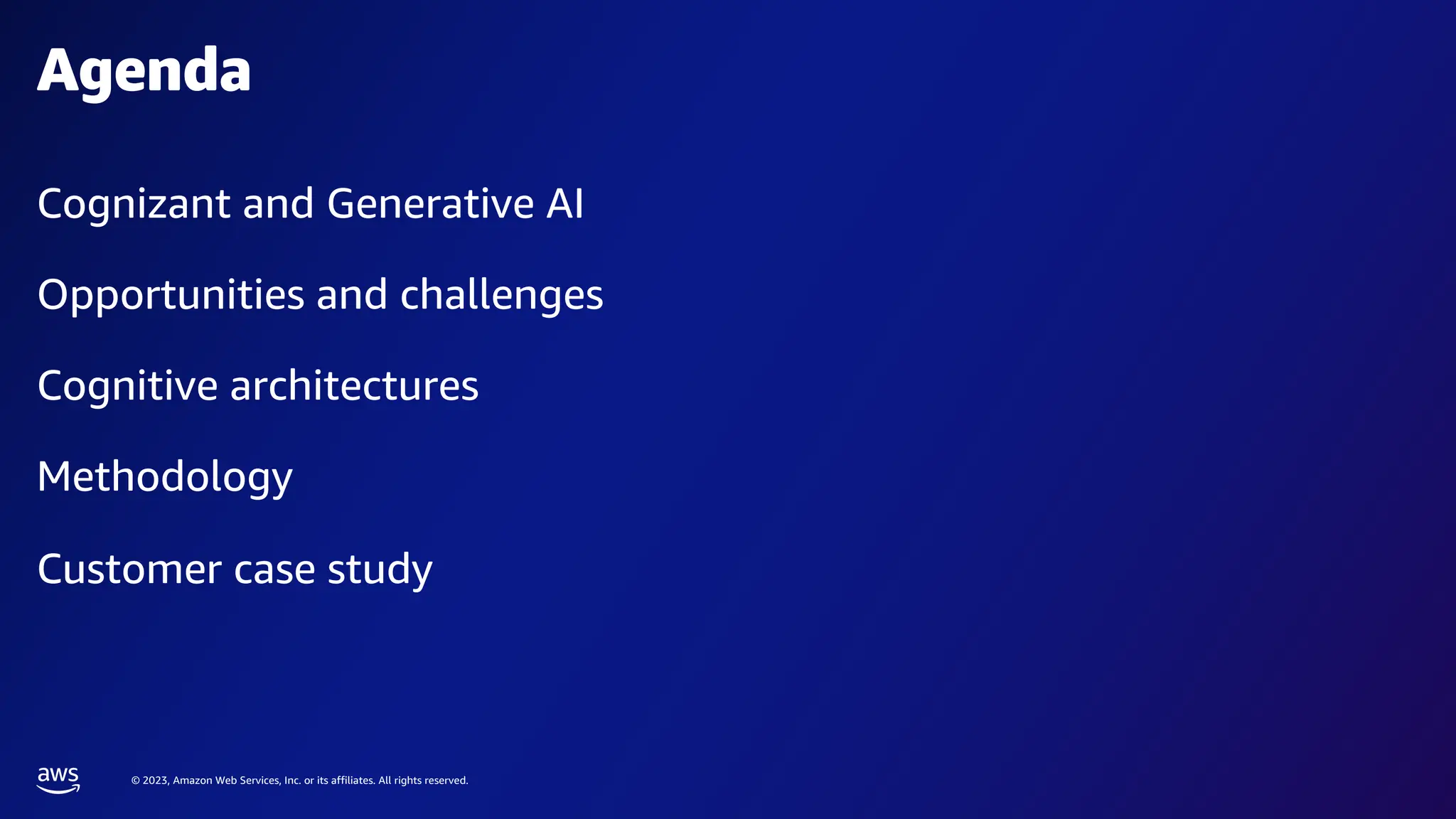 Agenda

Cognizant and Generative AI

Opportunities and challenges

Cognitive architectures

Methodology

Customer case study

aws

© 2023, Amazon Web Services, Inc. or its affiliates. All rights reserved.